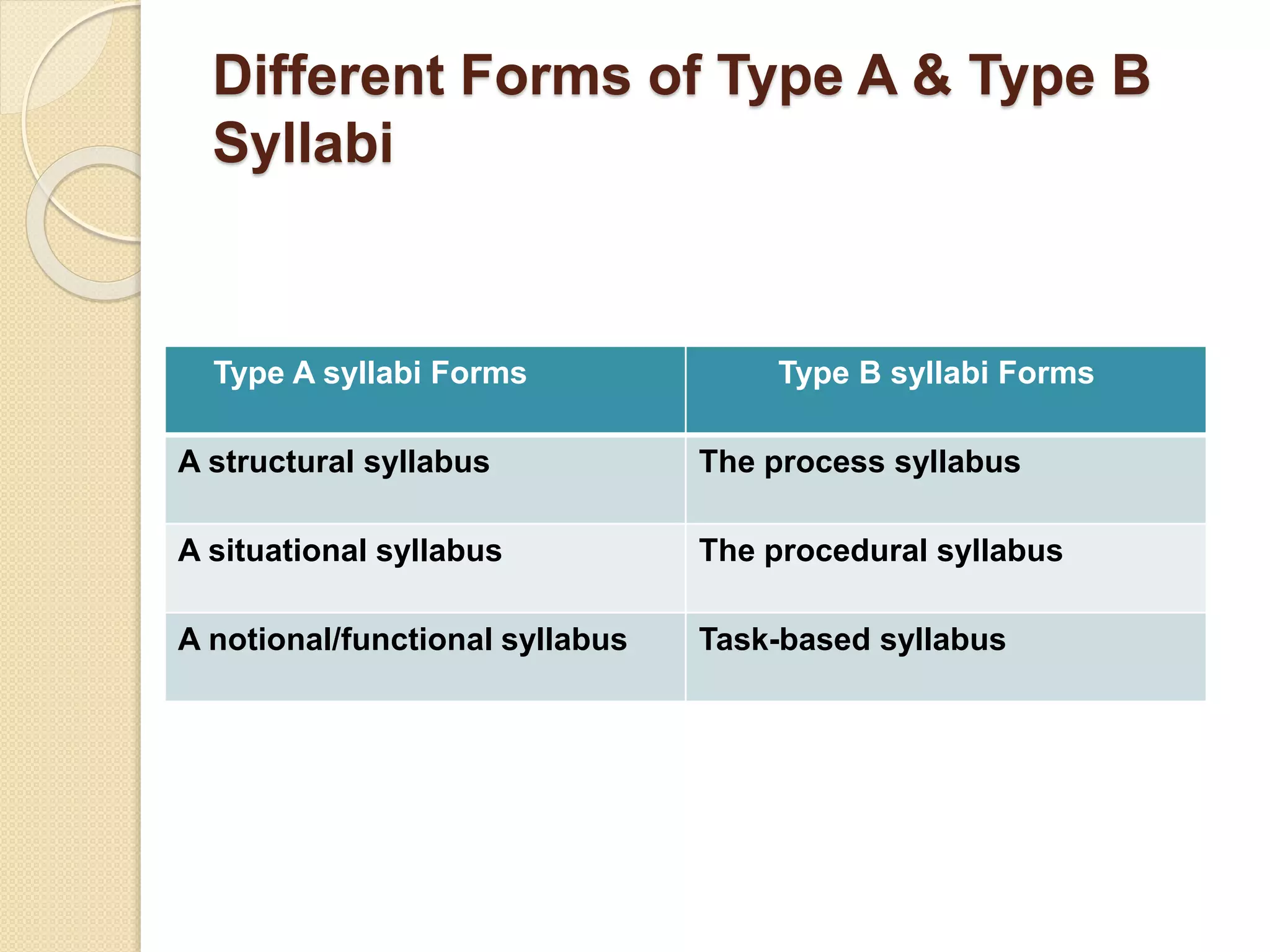 Different Forms of Type A & Type B Syllabi

| Type A syllabi Forms | Type B syllabi Forms |
|---|---|
| A structural syllabus | The process syllabus |
| A situational syllabus | The procedural syllabus |
| A notional/functional syllabus | Task-based syllabus |